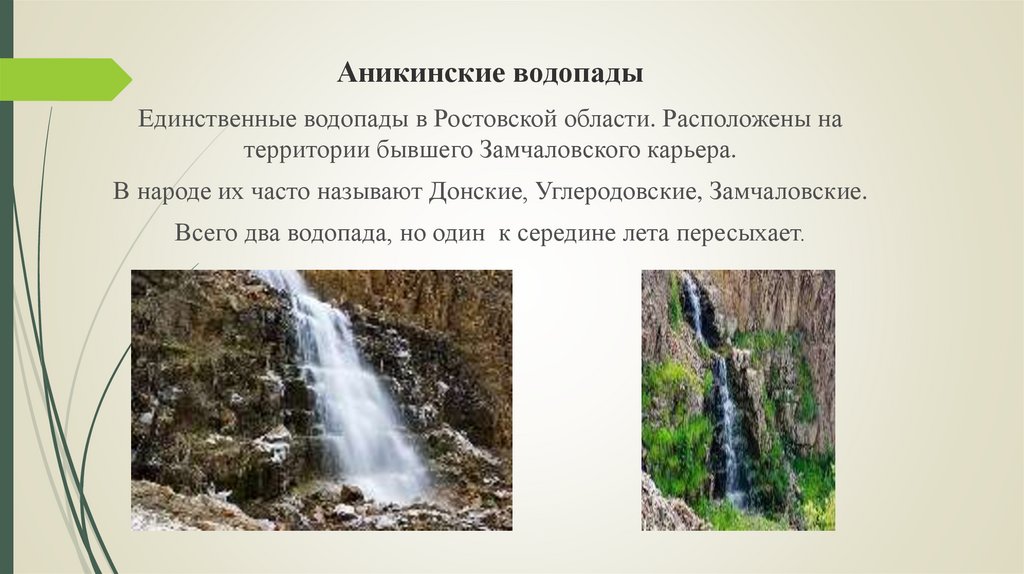 Аникинские водопады

Единственные водопады в Ростовской области. Расположены на территории бывшего Замчаловского карьера.

В народе их часто называют Донские, Углеродовские, Замчаловские.

Всего два водопада, но один к середине лета пересыхает.